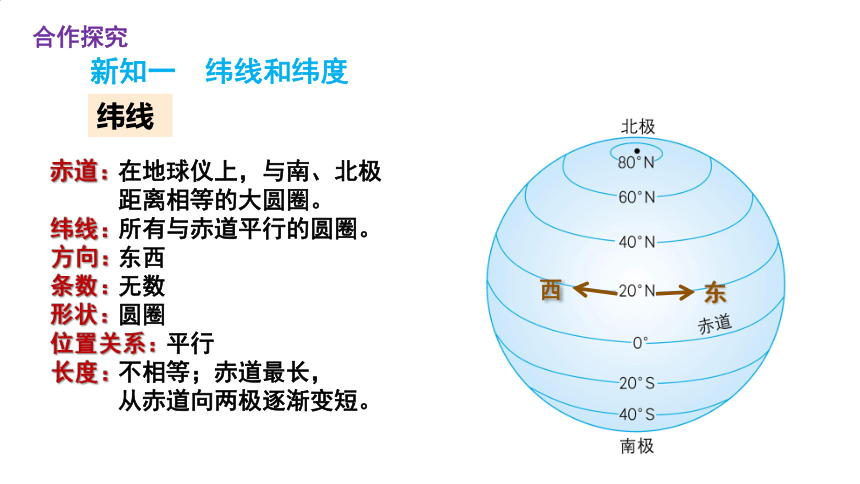 合作探究

新知一　纬线和纬度

纬线

赤道：在地球仪上，与南、北极距离相等的大圆圈。
纬线：所有与赤道平行的圆圈。
方向：东西
条数：无数
形状：圆圈
位置关系：平行
长度：不相等；赤道最长，从赤道向两极逐渐变短。

北极
80°N
60°N
40°N
西
20°N
东
赤道
0°
20°S
40°S
南极